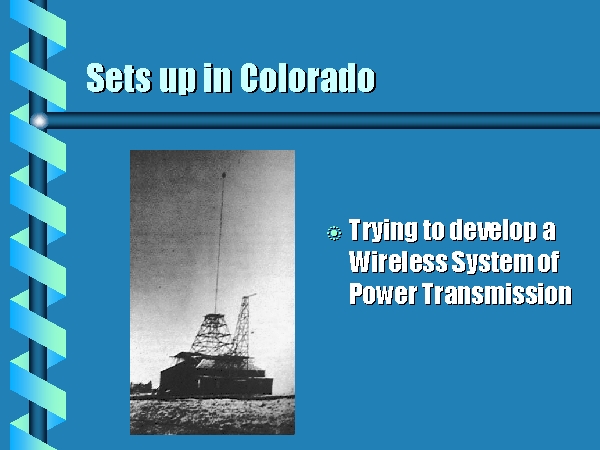 Sets up in Colorado

Trying to develop a Wireless System of Power Transmission